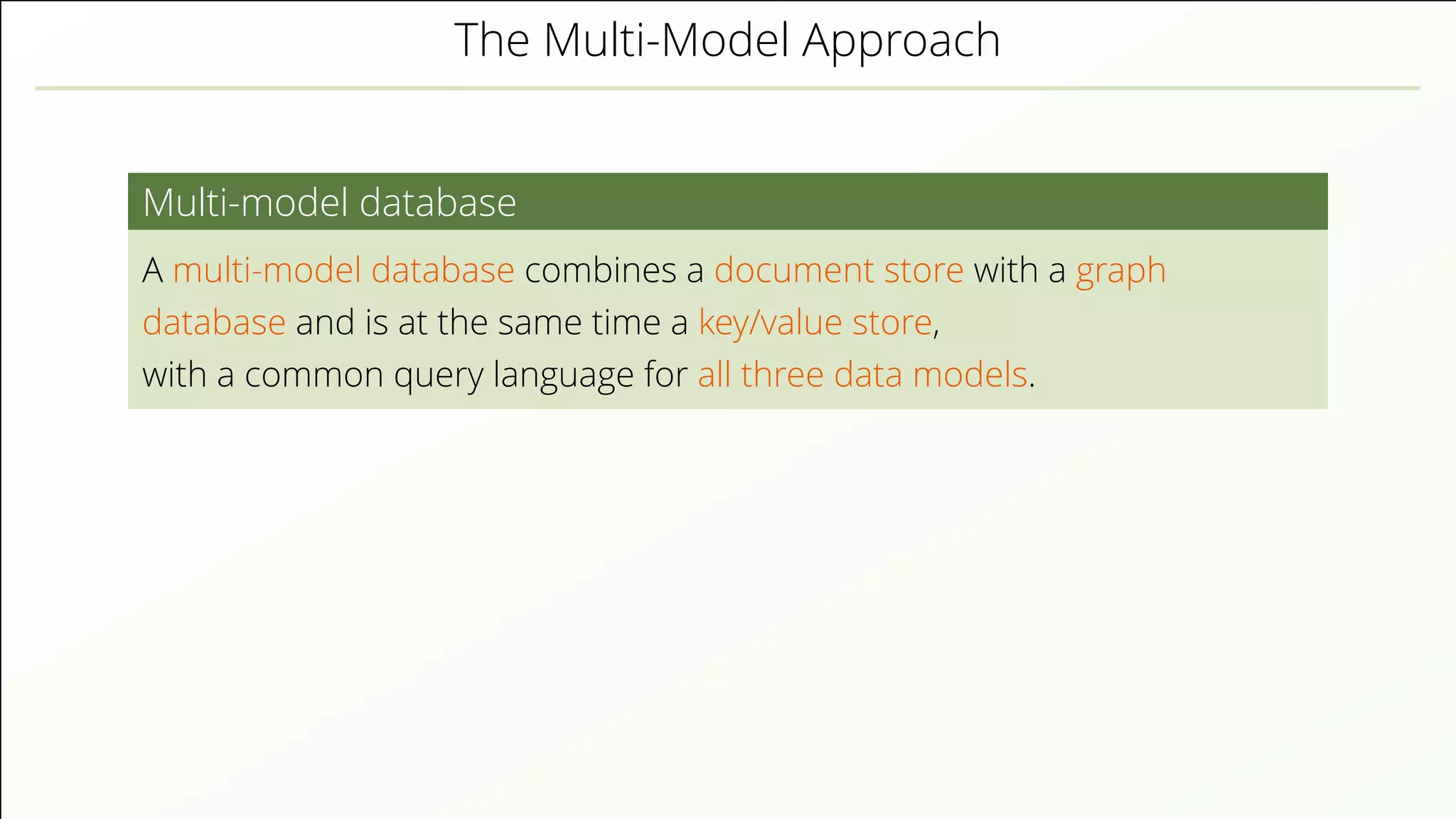 The Multi-Model Approach

Multi-model database

A multi-model database combines a document store with a graph database and is at the same time a key/value store, with a common query language for all three data models.